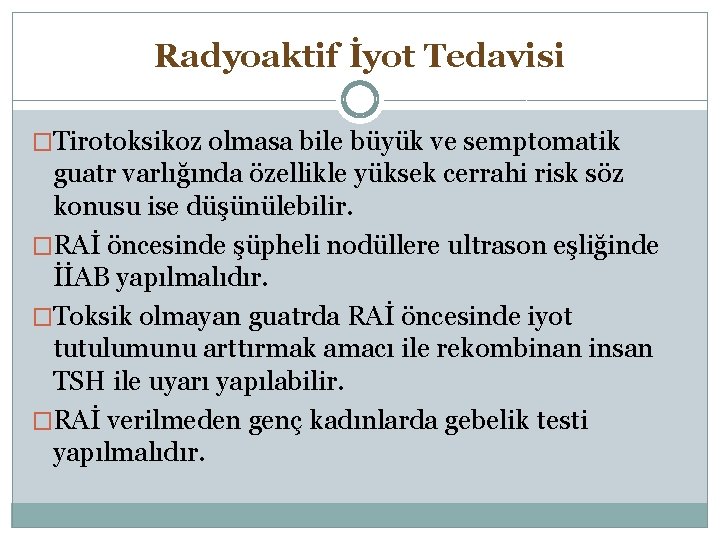 Radyoaktif İyot Tedavisi

□Tirotoksikoz olmasa bile büyük ve semptomatik guatr varlığında özellikle yüksek cerrahi risk söz konusu ise düşünülebilir.

□RAİ öncesinde şüpheli nodüllere ultrason eşliğinde İİAB yapılmalıdır.

□Toksik olmayan guatrda RAİ öncesinde iyot tutulumunu arttırmak amacı ile rekombinan insan TSH ile uyarı yapılabilir.

□RAİ verilmeden genç kadınlarda gebelik testi yapılmalıdır.